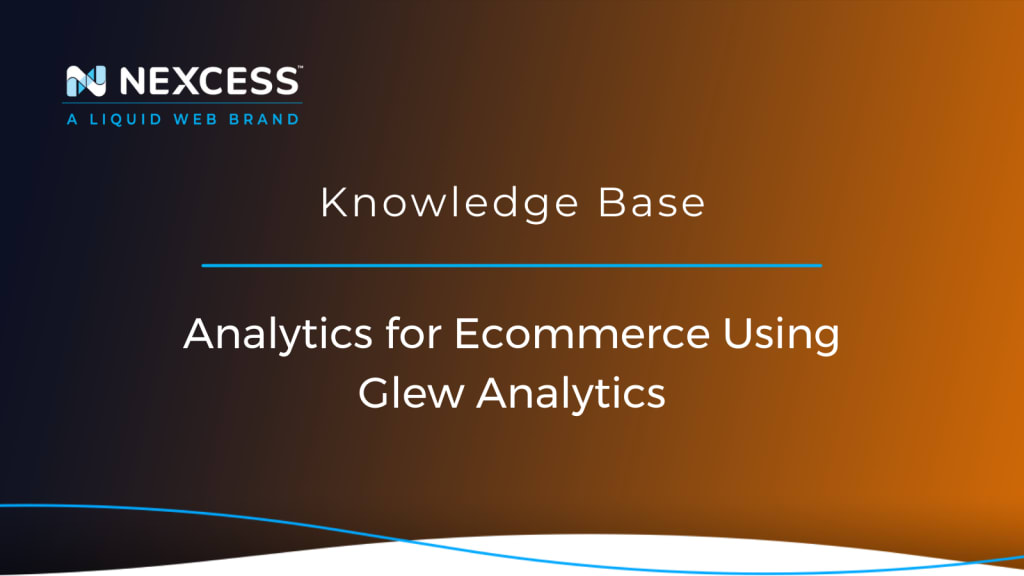 NEXCESS™
A LIQUID WEB BRAND

Knowledge Base

Analytics for Ecommerce Using Glew Analytics